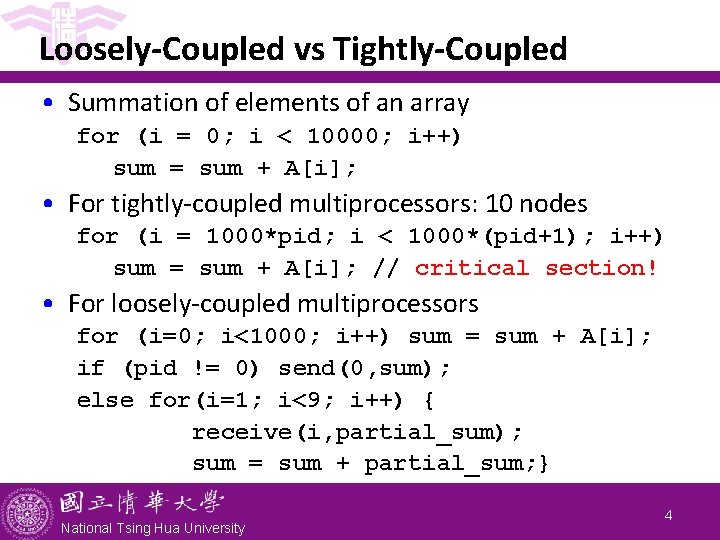 Loosely-Coupled vs Tightly-Coupled

• Summation of elements of an array
for (i = 0; i < 10000; i++)
sum = sum + A[i];

• For tightly-coupled multiprocessors: 10 nodes
for (i = 1000*pid; i < 1000*(pid+1); i++)
sum = sum + A[i]; // critical section!

• For loosely-coupled multiprocessors
for (i=0; i<1000; i++) sum = sum + A[i];
if (pid != 0) send(0,sum);
else for(i=1; i<9; i++) {
receive(i,partial_sum);
sum = sum + partial_sum;}

國立清華大學
National Tsing Hua University

4